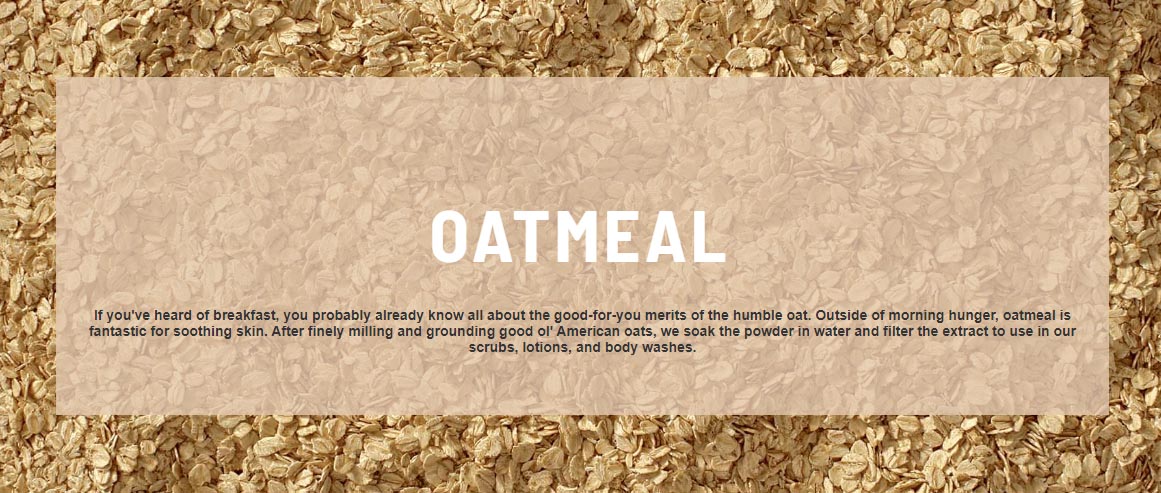 OATMEAL

If you've heard of breakfast, you probably already know all about the good-for-you merits of the humble oat. Outside of morning hunger, oatmeal is fantastic for soothing skin. After finely milling and grounding good ol' American oats, we soak the powder in water and filter the extract to use in our scrubs, lotions, and body washes.